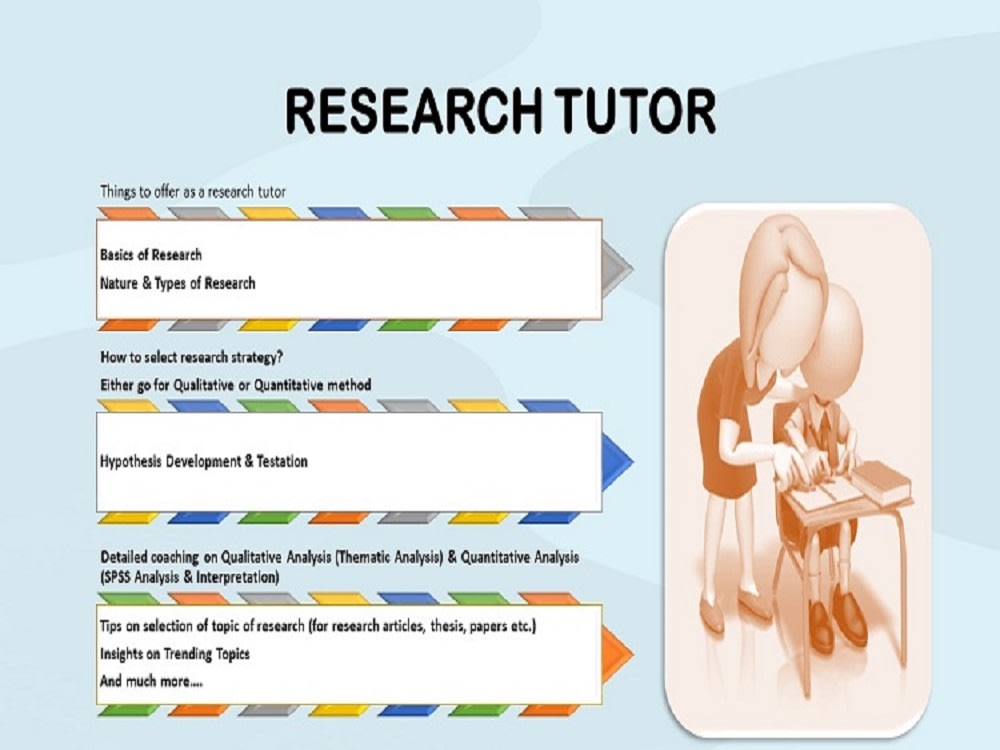 RESEARCH TUTOR

Things to offer as a research tutor

Basics of Research
Nature & Types of Research

How to select research strategy?
Either go for Qualitative or Quantitative method

Hypothesis Development & Testation

Detailed coaching on Qualitative Analysis (Thematic Analysis) & Quantitative Analysis (SPSS Analysis & Interpretation)

Tips on selection of topic of research (for research articles, thesis, papers etc.)
Insights on Trending Topics
And much more....